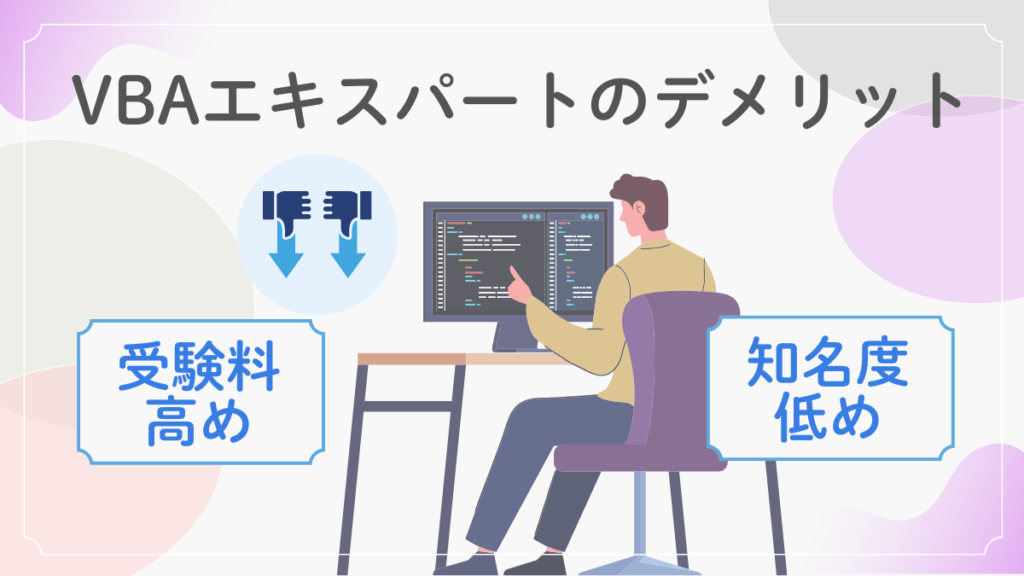 VBAエキスパートのデメリット

受験料
高め

知名度
低め